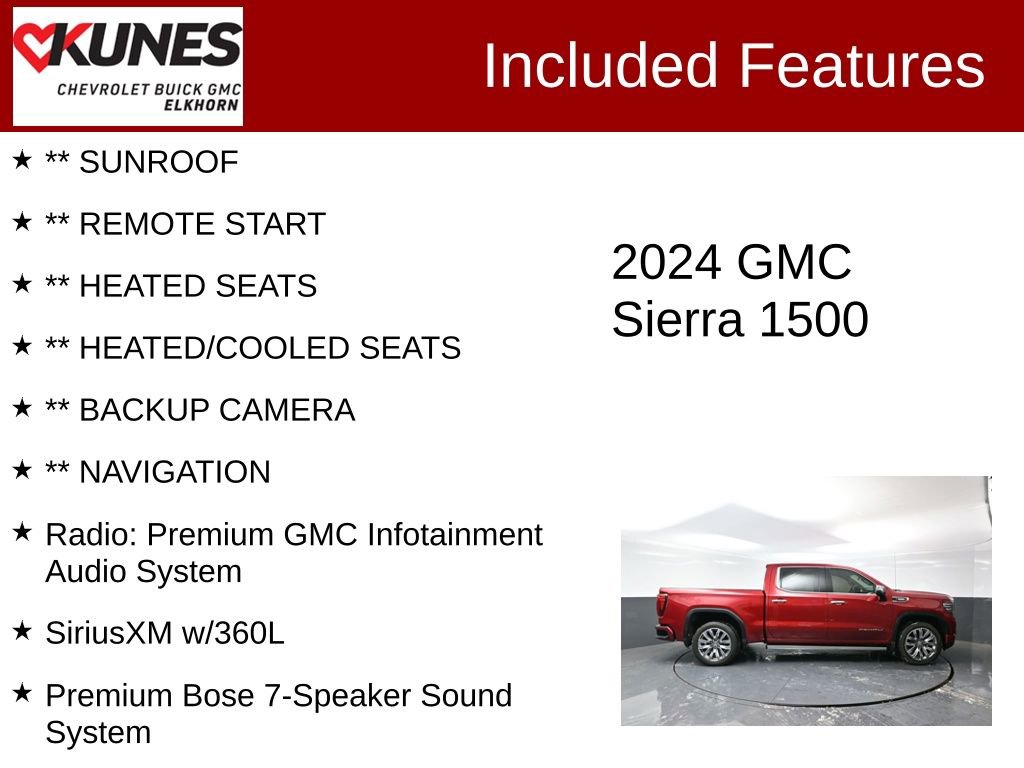 KUNES
CHEVROLET BUICK GMC
ELKHORN

Included Features

★ ** SUNROOF

★ ** REMOTE START

★ ** HEATED SEATS

★ ** HEATED/COOLED SEATS

★ ** BACKUP CAMERA

★ ** NAVIGATION

★ Radio: Premium GMC Infotainment Audio System

★ SiriusXM w/360L

★ Premium Bose 7-Speaker Sound System

2024 GMC Sierra 1500